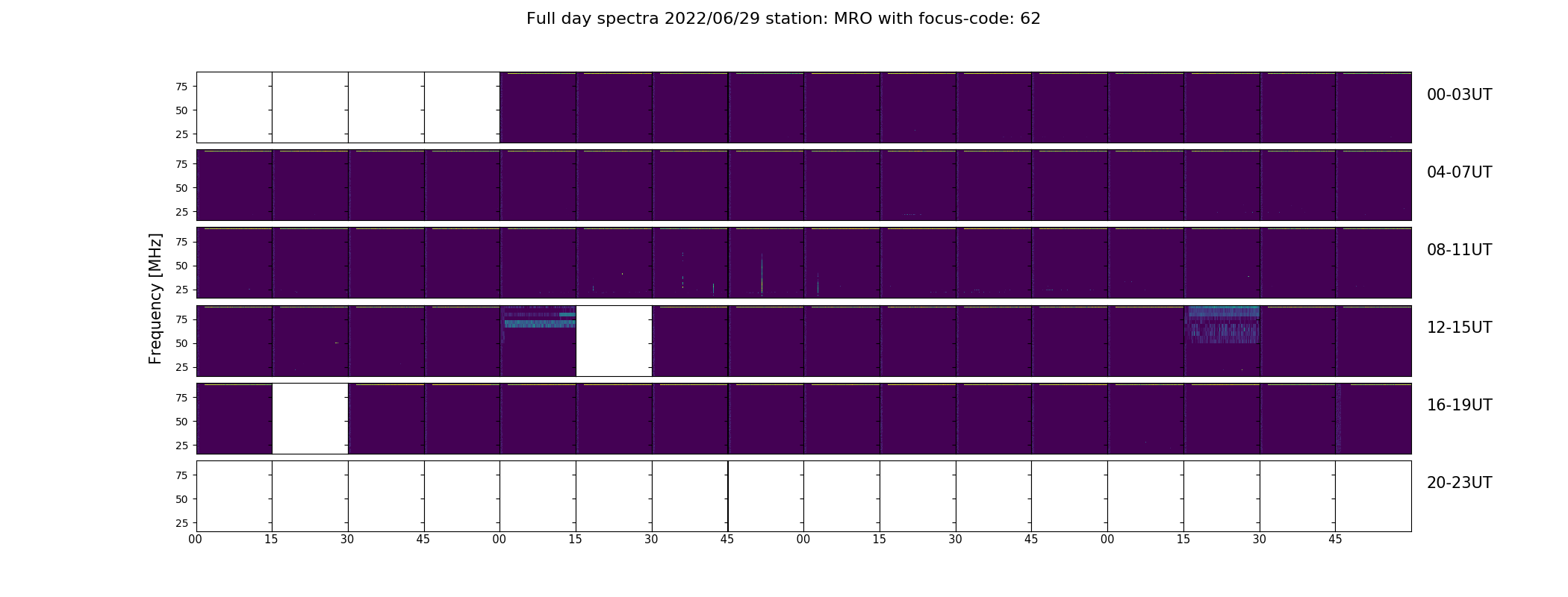 Full day spectra 2022/06/29 station: MRO with focus-code: 62

Frequency [MHz]

75
50
25

00-03UT

75
50
25

04-07UT

75
50
25

08-11UT

75
50
25

12-15UT

75
50
25

16-19UT

75
50
25

20-23UT

00 15 30 45 00 15 30 45 00 15 30 45 00 15 30 45